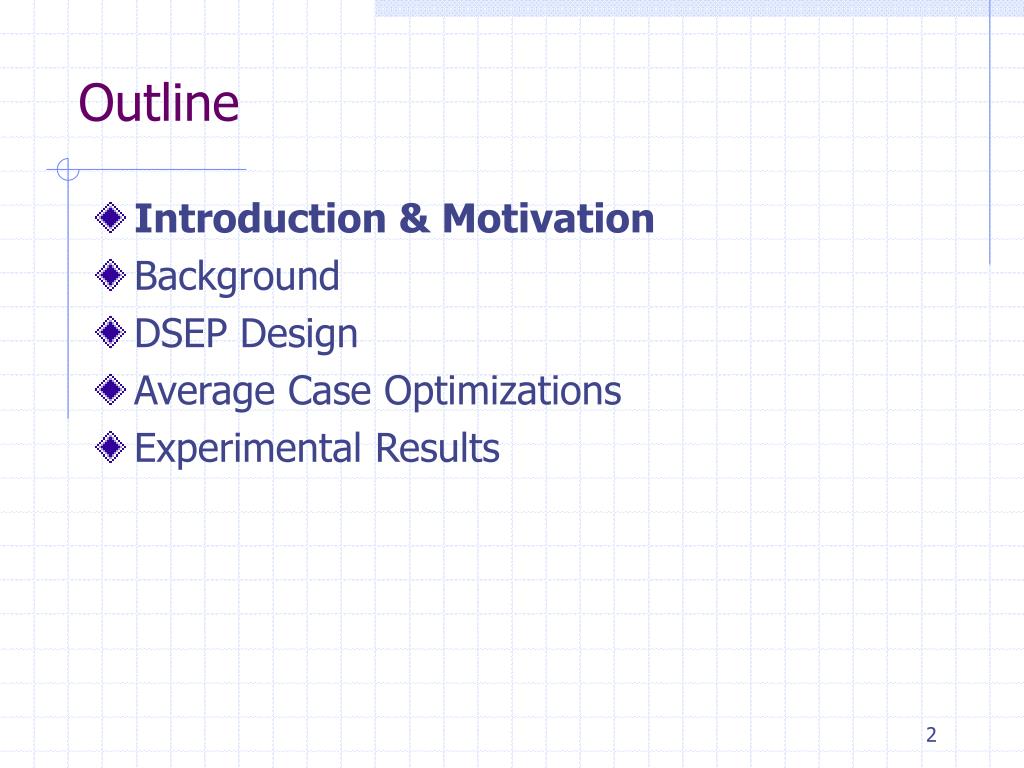 Outline

Introduction & Motivation
Background
DSEP Design
Average Case Optimizations
Experimental Results

2